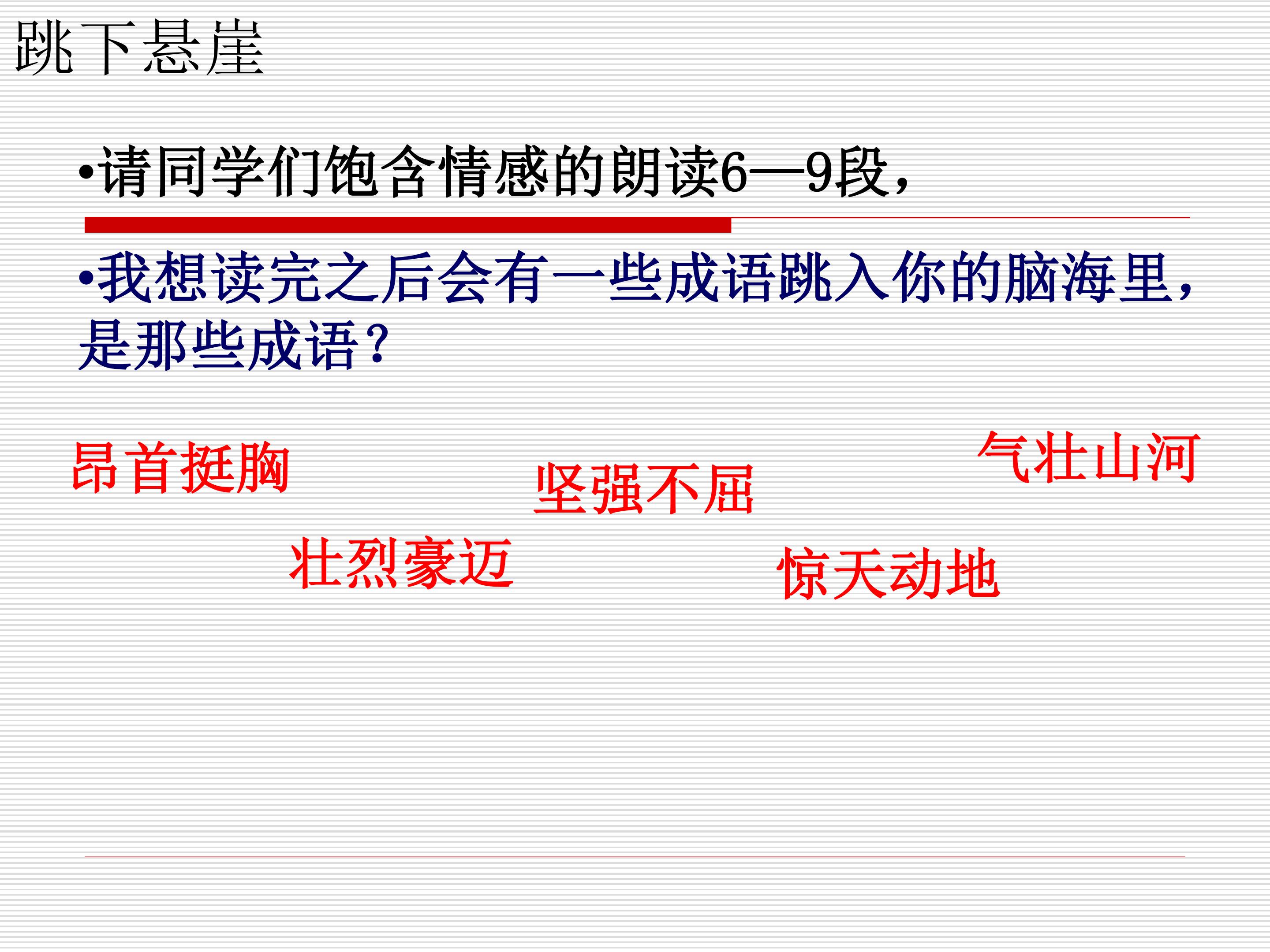 跳下悬崖

•请同学们饱含情感的朗读6—9段，

•我想读完之后会有一些成语跳入你的脑海里，是那些成语？

昂首挺胸

气壮山河

坚强不屈

壮烈豪迈

惊天动地